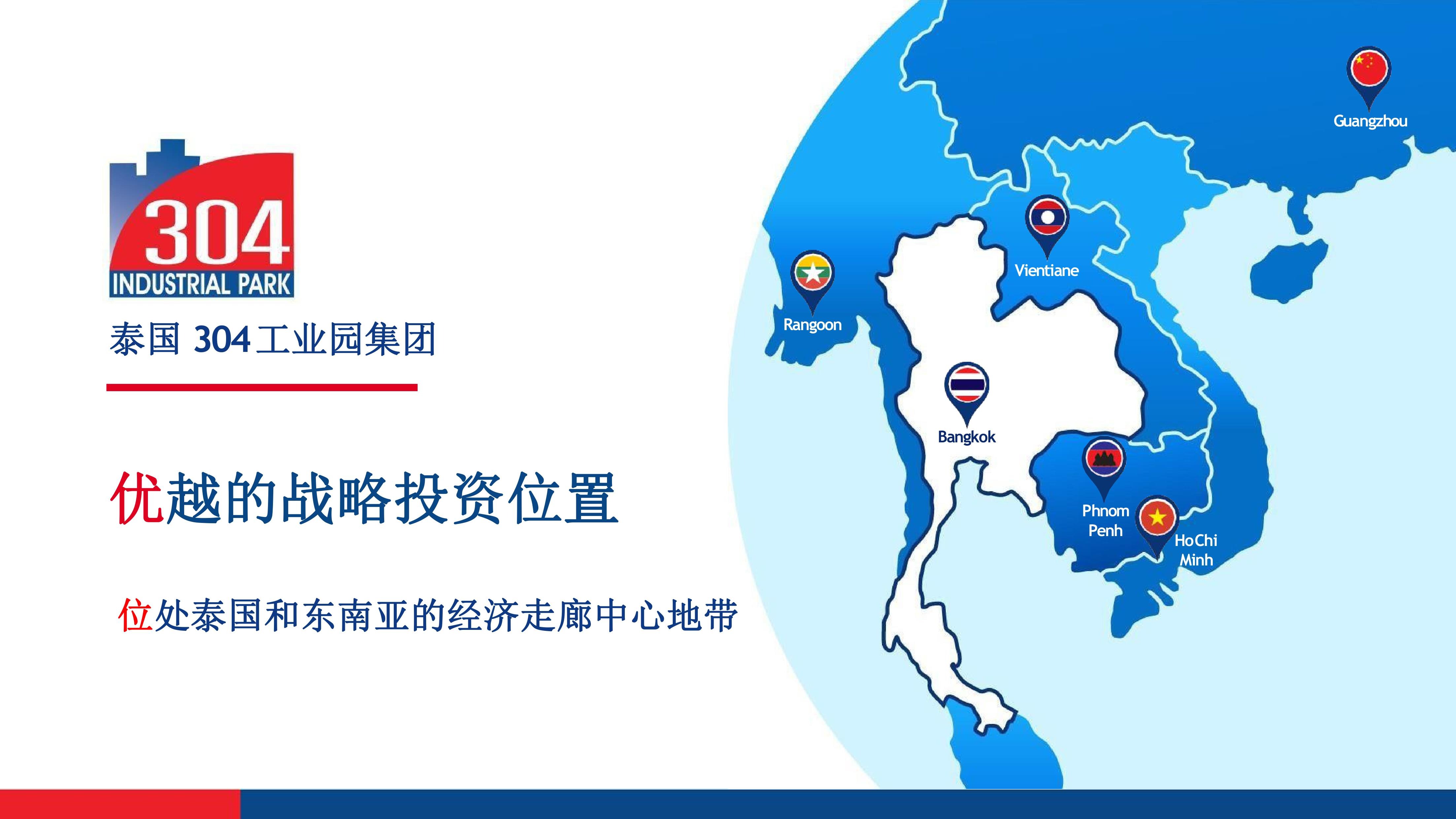 304
INDUSTRIAL PARK

泰国 304工业园集团

优越的战略投资位置

位处泰国和东南亚的经济走廊中心地带

Guangzhou

Vientiane

Rangoon

Bangkok

Phnom Penh

Ho Chi Minh